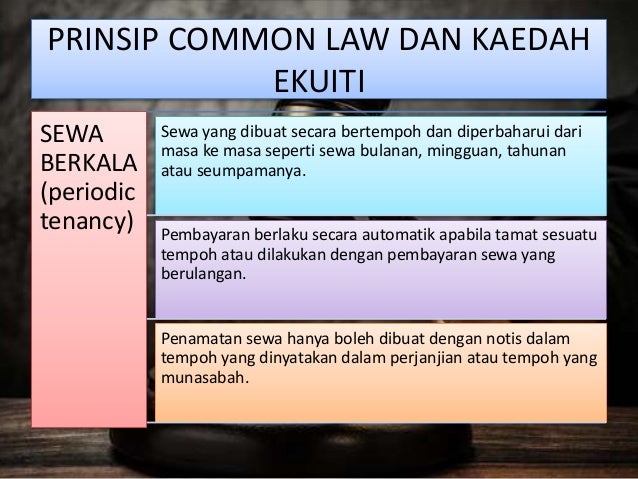 PRINSIP COMMON LAW DAN KAEDAH EKUITI

SEWA BERKALA (periodic tenancy)

Sewa yang dibuat secara bertempoh dan diperbaharui dari masa ke masa seperti sewa bulanan, mingguan, tahunan atau seumpamanya.

Pembayaran berlaku secara automatik apabila tamat sesuatu tempoh atau dilakukan dengan pembayaran sewa yang berulangan.

Penamatan sewa hanya boleh dibuat dengan notis dalam tempoh yang dinyatakan dalam perjanjian atau tempoh yang munasabah.